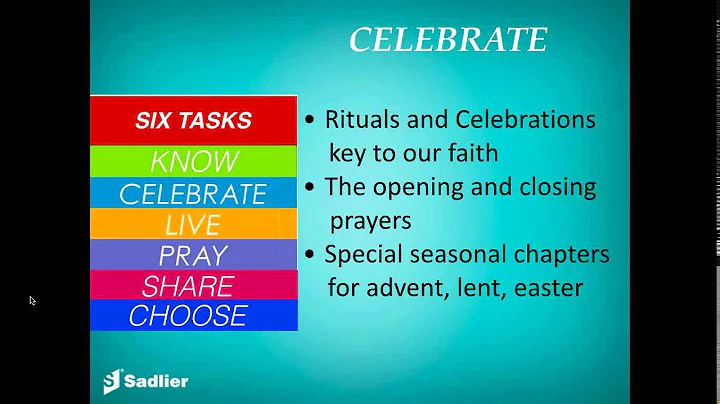 CELEBRATE

SIX TASKS
KNOW
CELEBRATE
LIVE
PRAY
SHARE
CHOOSE

• Rituals and Celebrations key to our faith
• The opening and closing prayers
• Special seasonal chapters for advent, lent, easter

Sadlier